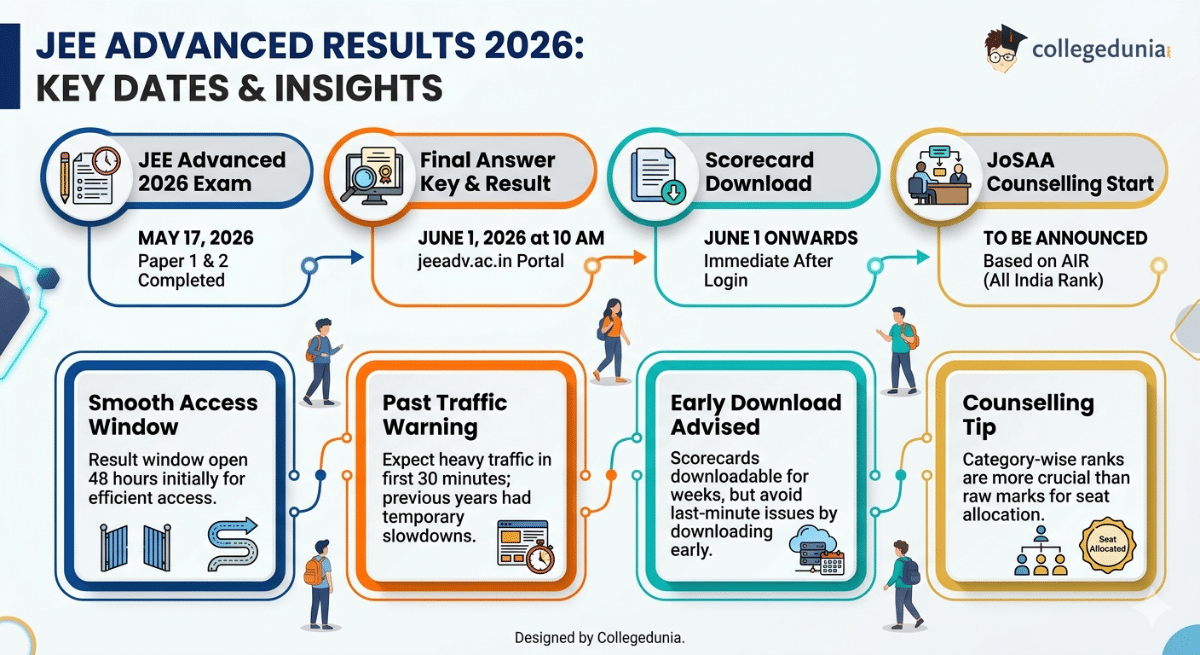 JEE ADVANCED RESULTS 2026:
KEY DATES & INSIGHTS

collegedunia

JEE Advanced 2026 Exam

MAY 17, 2026
Paper 1 & 2 Completed

Final Answer Key & Result

JUNE 1, 2026 at 10 AM
jeeadv.ac.in Portal

Scorecard Download

JUNE 1 ONWARDS
Immediate After Login

JoSAA Counselling Start

TO BE ANNOUNCED
Based on AIR (All India Rank)

Smooth Access Window

Result window open 48 hours initially for efficient access.

Past Traffic Warning

Expect heavy traffic in first 30 minutes; previous years had temporary slowdowns.

Early Download Advised

Scorecards downloadable for weeks, but avoid last-minute issues by downloading early.

Counselling Tip

Category-wise ranks are more crucial than raw marks for seat allocation.

Seat Allocated

Designed by Collegedunia.